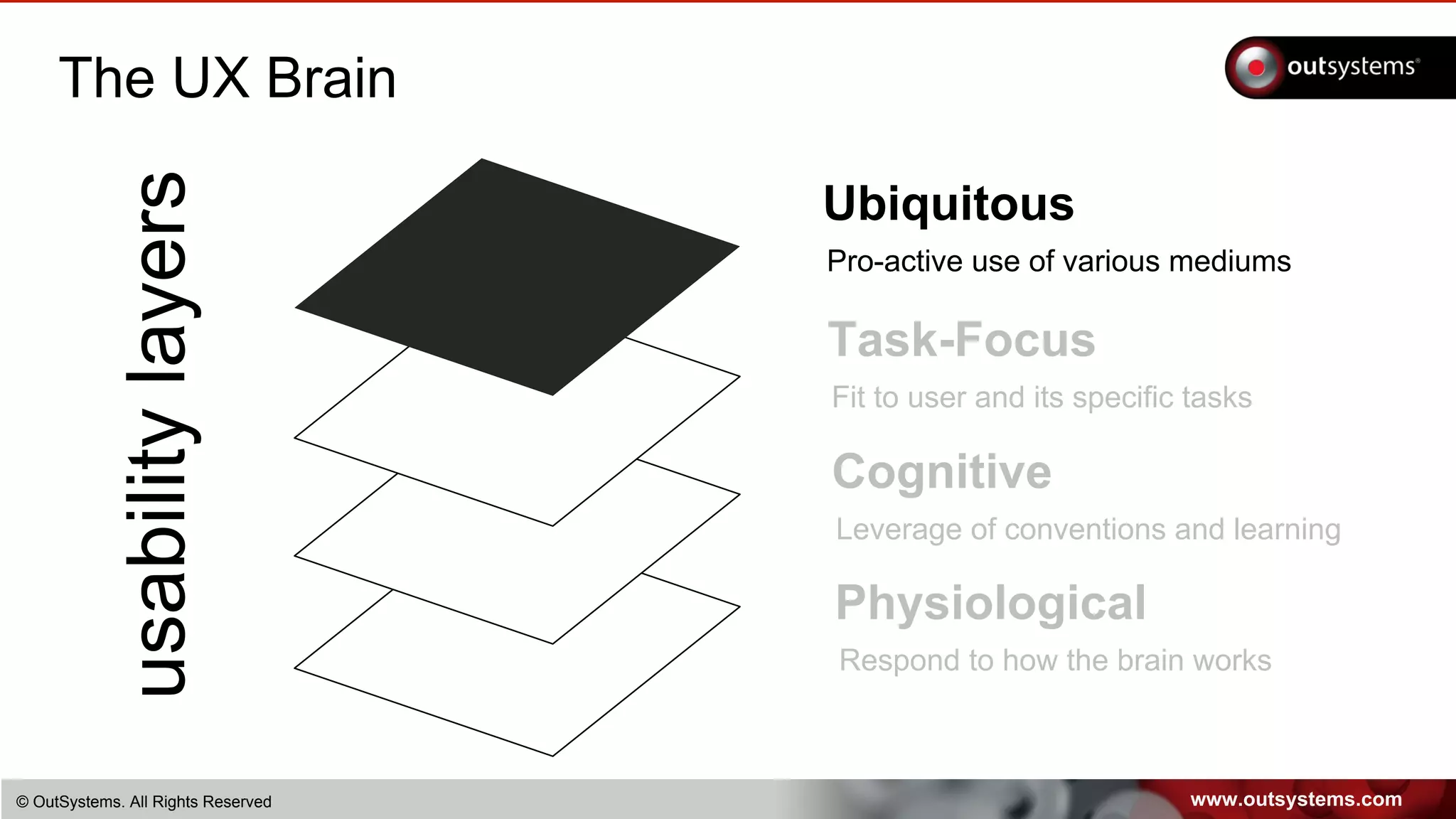 The UX Brain

outsystems®

usability layers

Ubiquitous

Pro-active use of various mediums

Task-Focus

Fit to user and its specific tasks

Cognitive

Leverage of conventions and learning

Physiological

Respond to how the brain works

© OutSystems. All Rights Reserved

www.outsystems.com